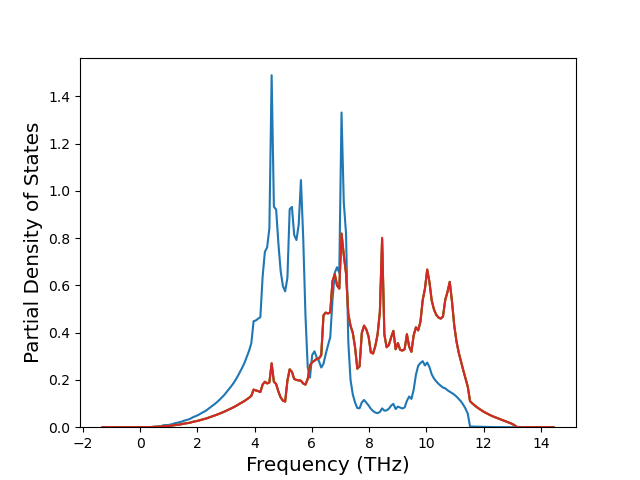 Partial Density of States

1.4
1.2
1.0
0.8
0.6
0.4
0.2
0.0

−2 0 2 4 6 8 10 12 14

Frequency (THz)